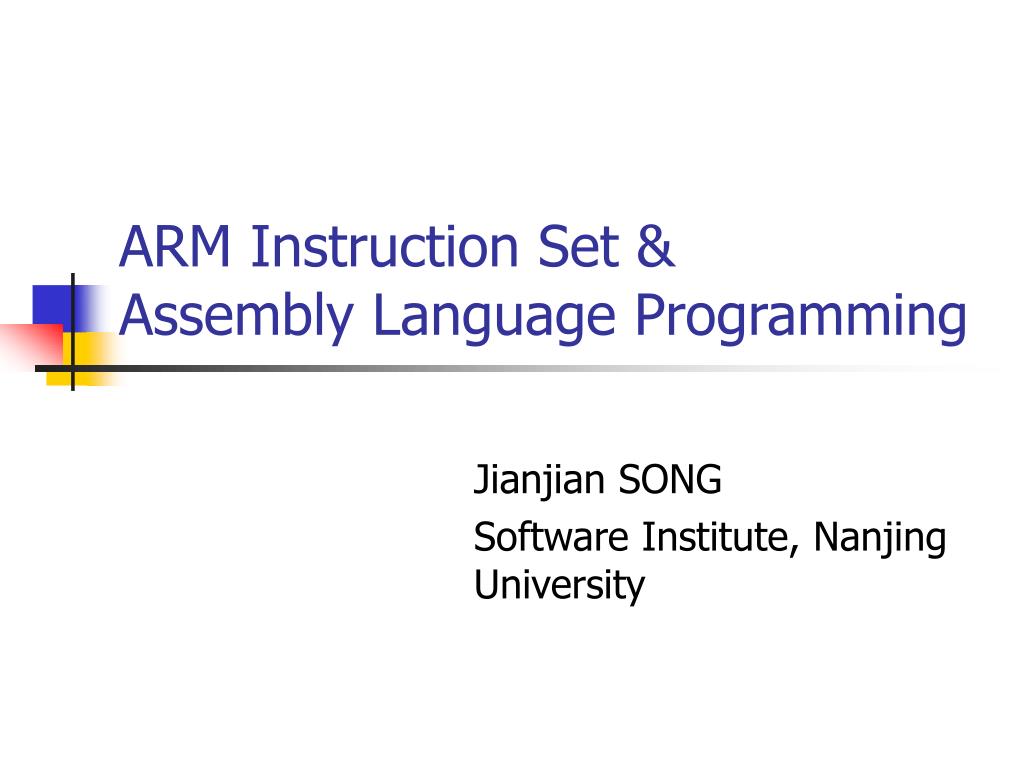 ARM Instruction Set &
Assembly Language Programming

Jianjian SONG

Software Institute, Nanjing University